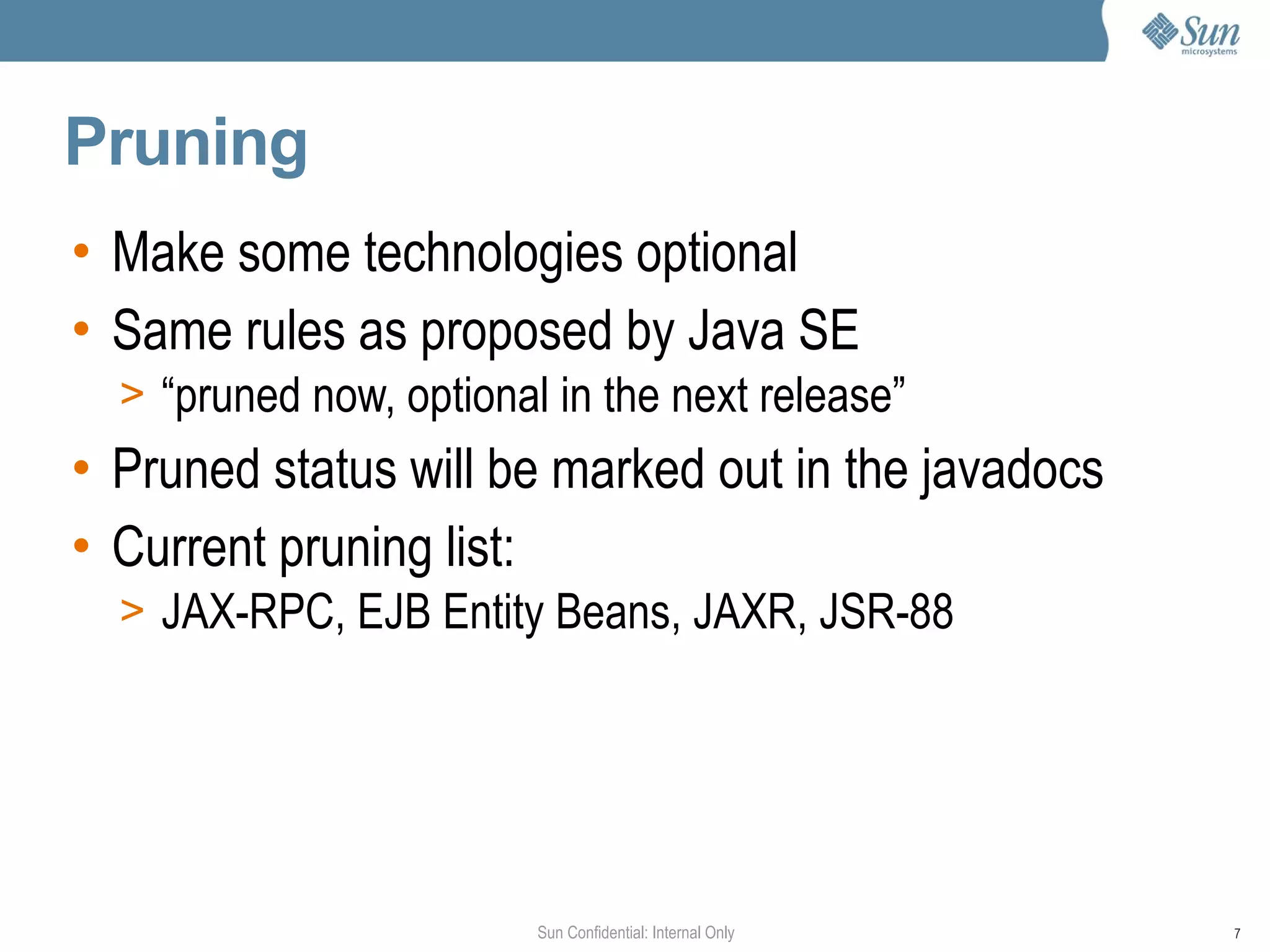 Sun microsystems

Pruning

• Make some technologies optional
• Same rules as proposed by Java SE
> “pruned now, optional in the next release”
• Pruned status will be marked out in the javadocs
• Current pruning list:
> JAX-RPC, EJB Entity Beans, JAXR, JSR-88

Sun Confidential: Internal Only

7